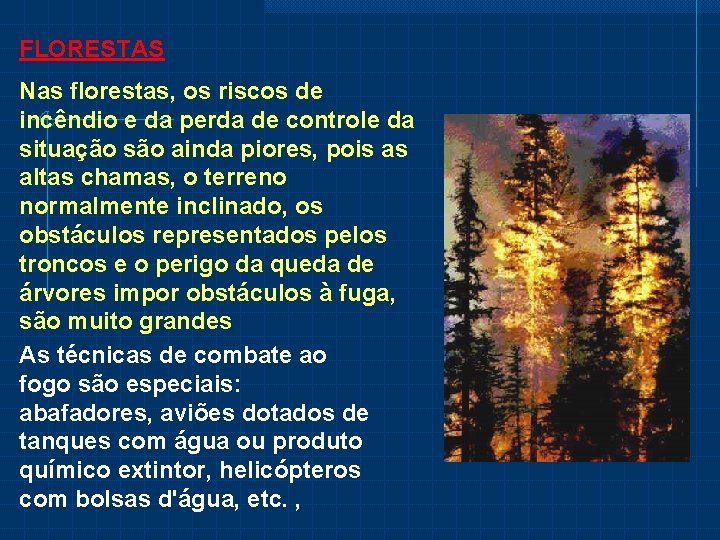 FLORESTAS

Nas florestas, os riscos de incêndio e da perda de controle da situação são ainda piores, pois as altas chamas, o terreno normalmente inclinado, os obstáculos representados pelos troncos e o perigo da queda de árvores impor obstáculos à fuga, são muito grandes

As técnicas de combate ao fogo são especiais: abafadores, aviões dotados de tanques com água ou produto químico extintor, helicópteros com bolsas d'água, etc. ,